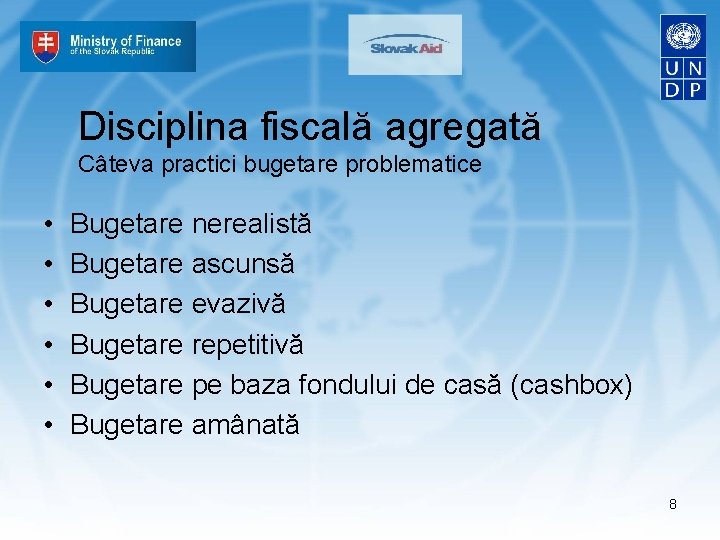 Ministry of Finance
of the Slovak Republic

Slovak Aid

U N
D P

Disciplina fiscală agregată
Câteva practici bugetare problematice

• Bugetare nerealistă
• Bugetare ascunsă
• Bugetare evazivă
• Bugetare repetitivă
• Bugetare pe baza fondului de casă (cashbox)
• Bugetare amânată

8